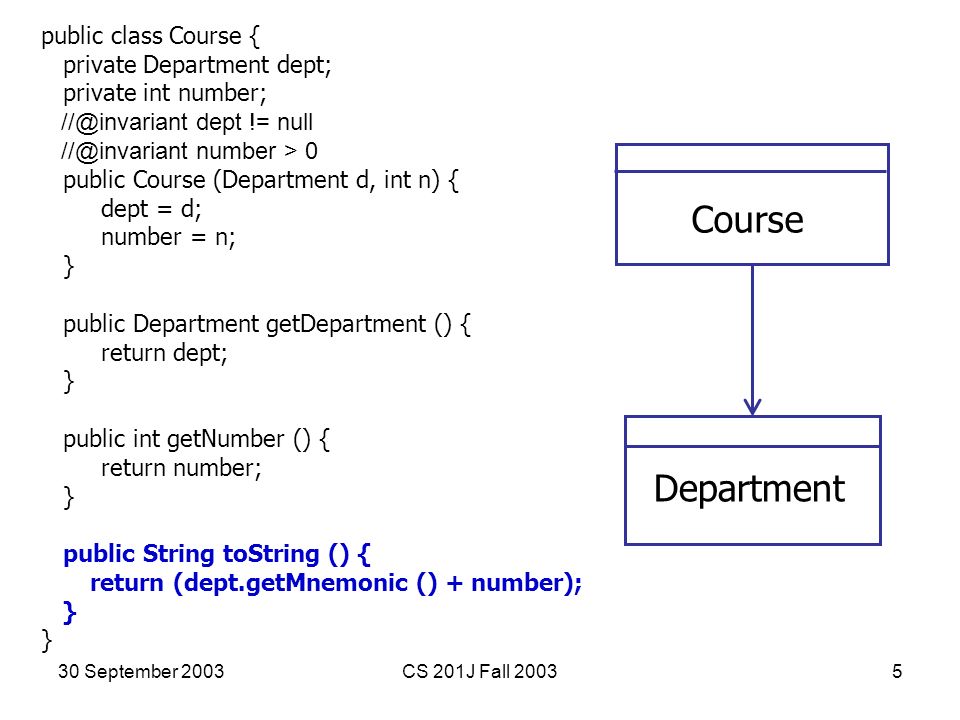 public class Course {
private Department dept;
private int number;
//@invariant dept != null
//@invariant number > 0
public Course (Department d, int n) {
dept = d;
number = n;
}

public Department getDepartment () {
return dept;
}

public int getNumber () {
return number;
}

public String toString () {
return (dept.getMnemonic () + number);
}
}

Course

Department

30 September 2003

CS 201J Fall 2003

5